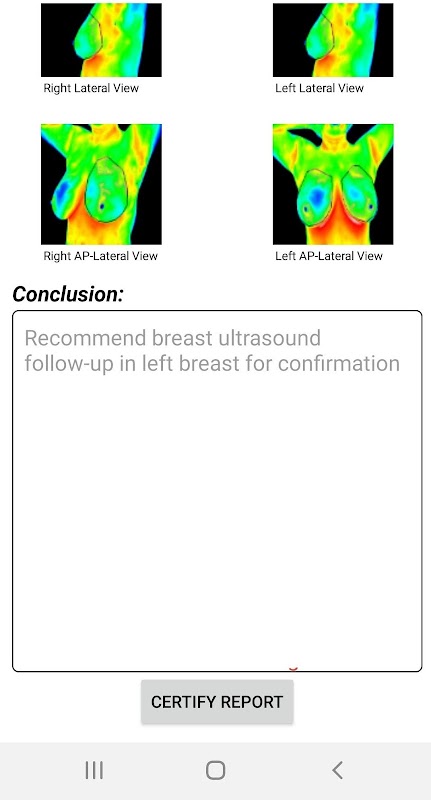 Right Lateral View

Left Lateral View

Right AP-Lateral View

Left AP-Lateral View

Conclusion:

Recommend breast ultrasound follow-up in left breast for confirmation

CERTIFY REPORT